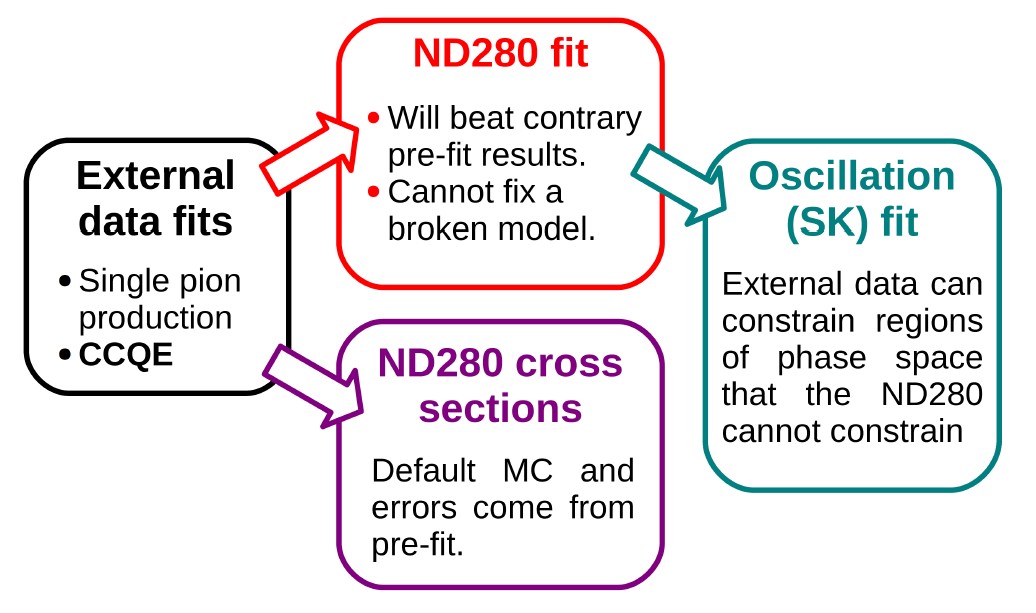 External data fits

• Single pion production
• CCQE

ND280 fit

• Will beat contrary pre-fit results.
• Cannot fix a broken model.

ND280 cross sections

Default MC and errors come from pre-fit.

Oscillation (SK) fit

External data can constrain regions of phase space that the ND280 cannot constrain